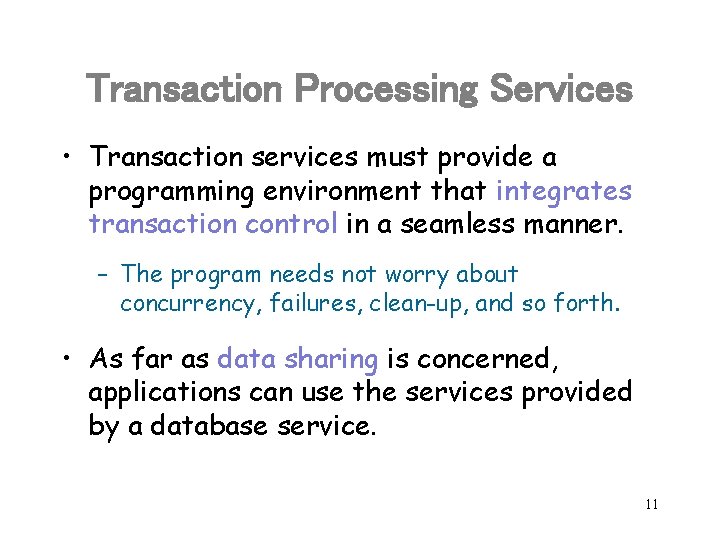 Transaction Processing Services

• Transaction services must provide a programming environment that integrates transaction control in a seamless manner.

– The program needs not worry about concurrency, failures, clean-up, and so forth.

• As far as data sharing is concerned, applications can use the services provided by a database service.

11